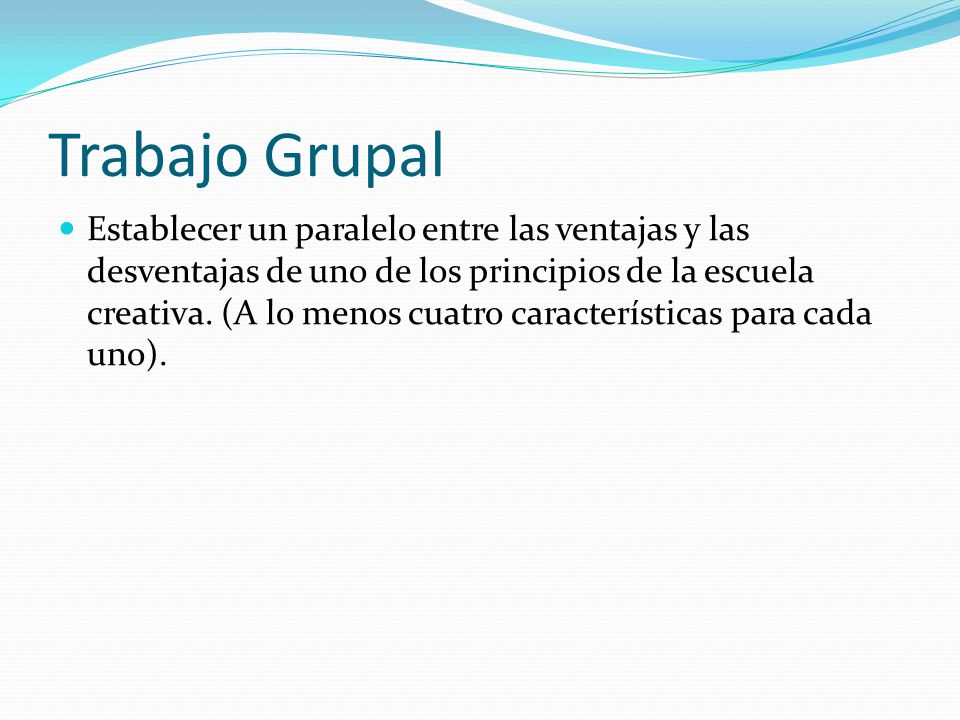 Trabajo Grupal

Establecer un paralelo entre las ventajas y las desventajas de uno de los principios de la escuela creativa. (A lo menos cuatro características para cada uno).